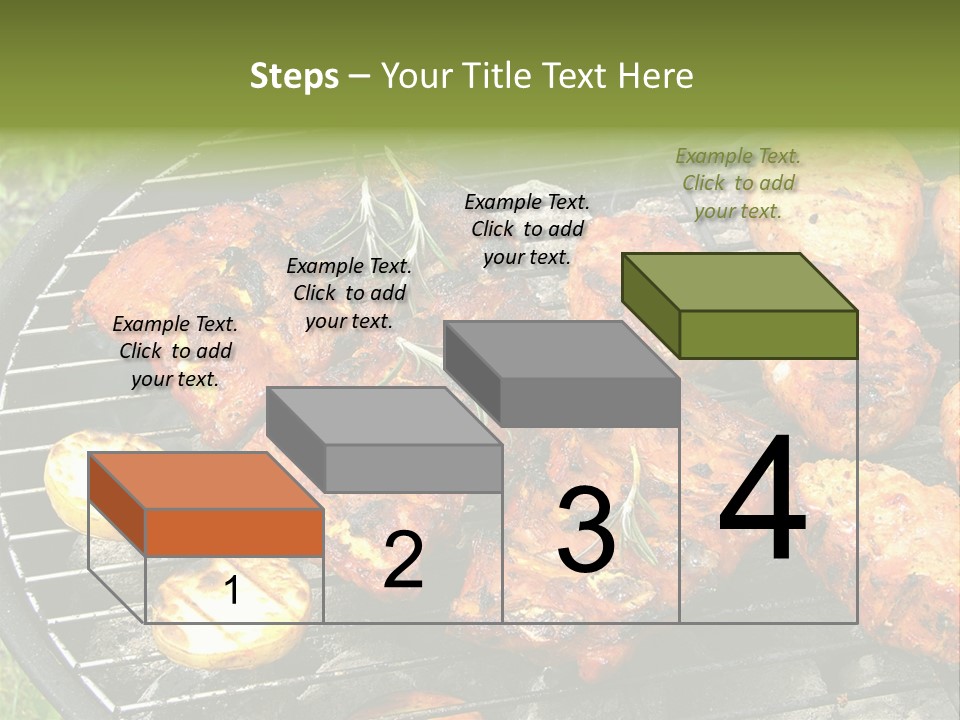 Steps – Your Title Text Here

Example Text. Click to add your text.

Example Text. Click to add your text.

Example Text. Click to add your text.

Example Text. Click to add your text.

1

2

3

4